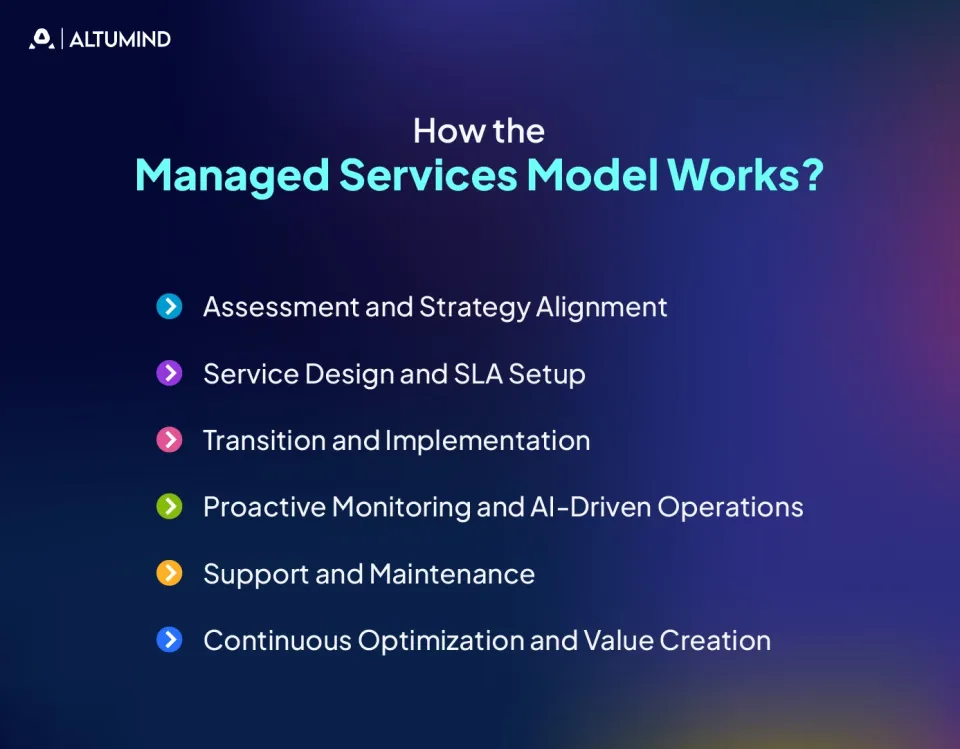 ALTUMIND

How the
Managed Services Model Works?

Assessment and Strategy Alignment

Service Design and SLA Setup

Transition and Implementation

Proactive Monitoring and AI-Driven Operations

Support and Maintenance

Continuous Optimization and Value Creation